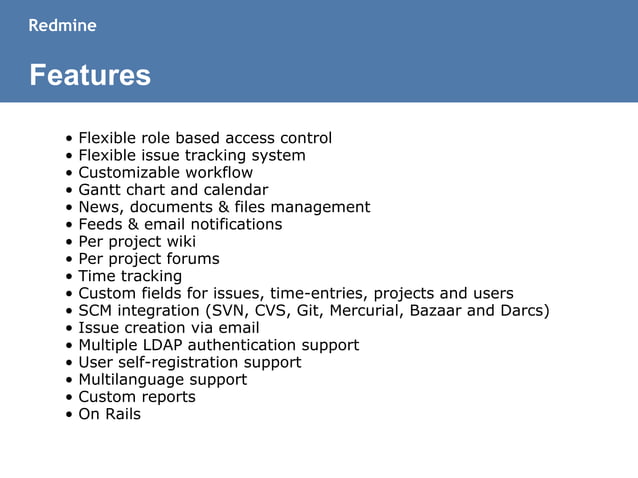 Redmine

Features

• Flexible role based access control
• Flexible issue tracking system
• Customizable workflow
• Gantt chart and calendar
• News, documents & files management
• Feeds & email notifications
• Per project wiki
• Per project forums
• Time tracking
• Custom fields for issues, time-entries, projects and users
• SCM integration (SVN, CVS, Git, Mercurial, Bazaar and Darcs)
• Issue creation via email
• Multiple LDAP authentication support
• User self-registration support
• Multilanguage support
• Custom reports
• On Rails